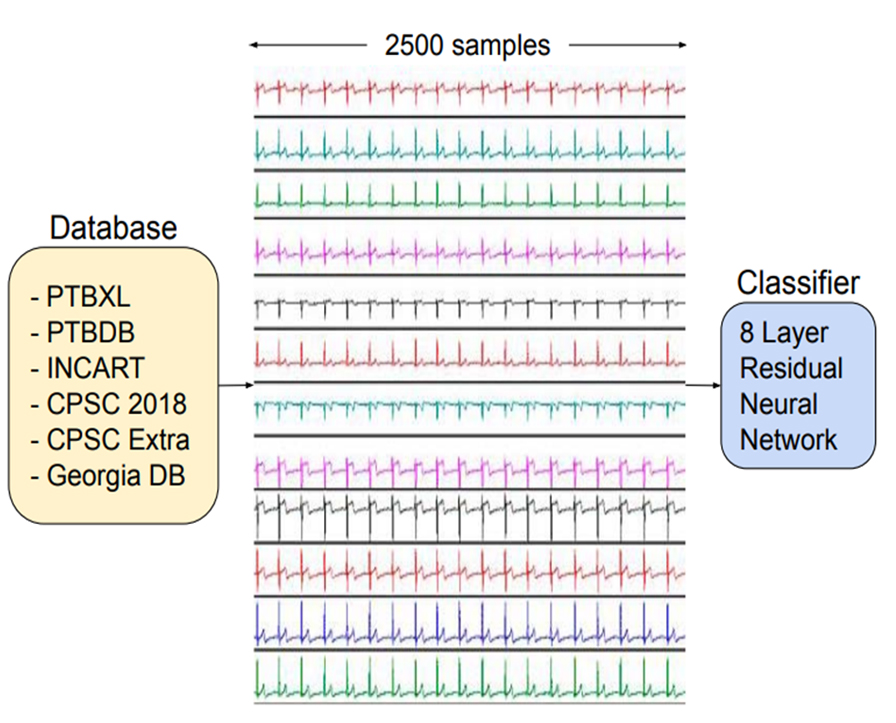 2500 samples

Database

- PTBXL
- PTBDB
- INCART
- CPSC 2018
- CPSC Extra
- Georgia DB

Classifier

8 Layer Residual Neural Network